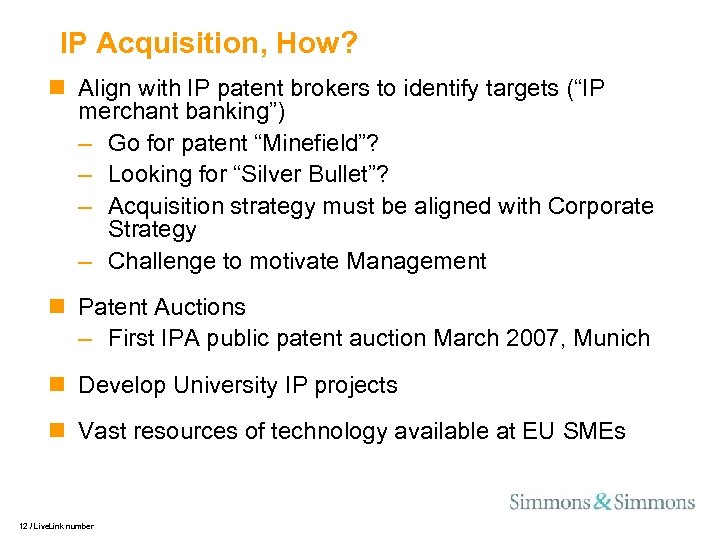 IP Acquisition, How?

Align with IP patent brokers to identify targets (“IP merchant banking”)
– Go for patent “Minefield”?
– Looking for “Silver Bullet”?
– Acquisition strategy must be aligned with Corporate Strategy
– Challenge to motivate Management

Patent Auctions
– First IPA public patent auction March 2007, Munich

Develop University IP projects

Vast resources of technology available at EU SMEs

Simmons & Simmons

12 / LiveLink number